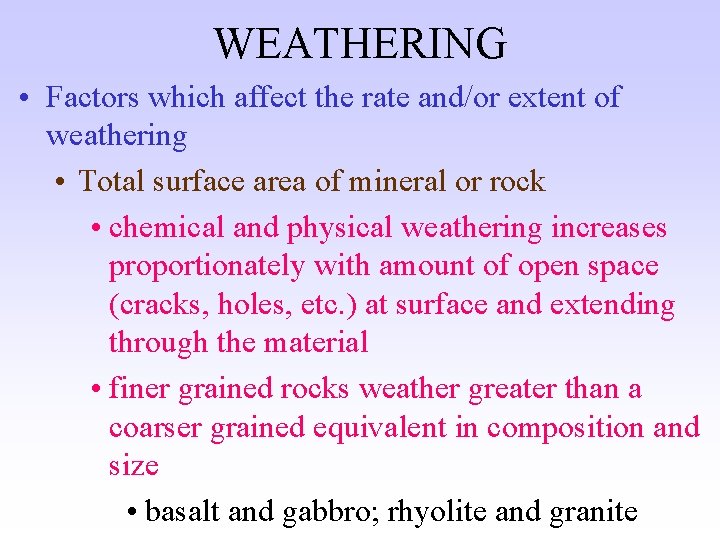 WEATHERING

• Factors which affect the rate and/or extent of weathering

• Total surface area of mineral or rock

• chemical and physical weathering increases proportionately with amount of open space (cracks, holes, etc.) at surface and extending through the material

• finer grained rocks weather greater than a coarser grained equivalent in composition and size

• basalt and gabbro; rhyolite and granite